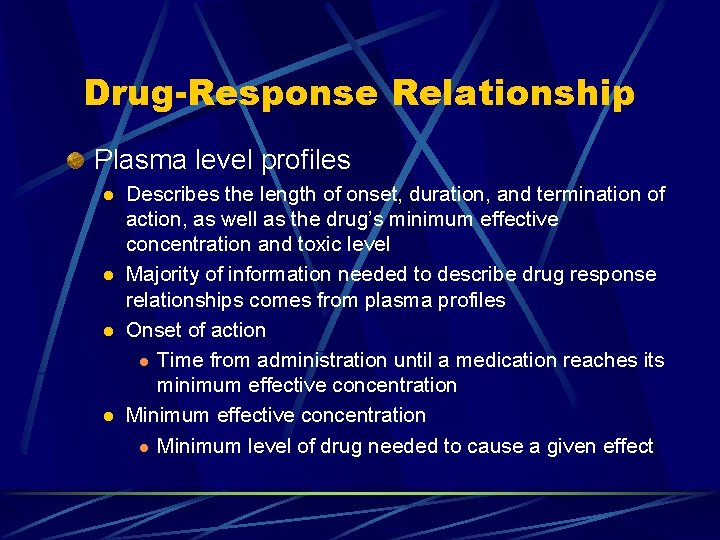 Drug-Response Relationship

Plasma level profiles

Describes the length of onset, duration, and termination of action, as well as the drug's minimum effective concentration and toxic level

Majority of information needed to describe drug response relationships comes from plasma profiles

Onset of action

Time from administration until a medication reaches its minimum effective concentration

Minimum effective concentration

Minimum level of drug needed to cause a given effect